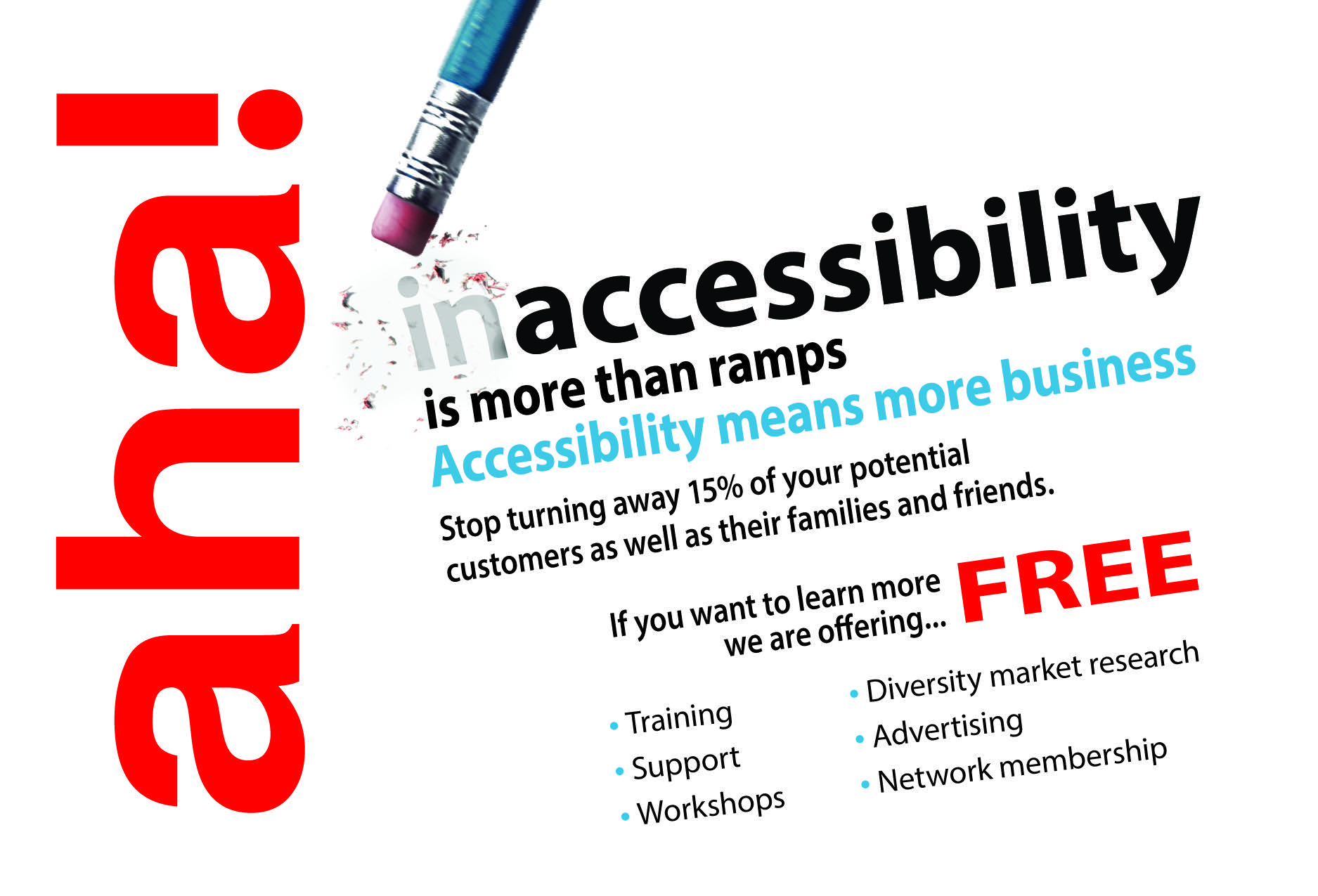 aha!

inaccessibility is more than ramps

Accessibility means more business

Stop turning away 15% of your potential customers as well as their families and friends.

If you want to learn more we are offering... FREE

• Training
• Support
• Workshops

• Diversity market research
• Advertising
• Network membership